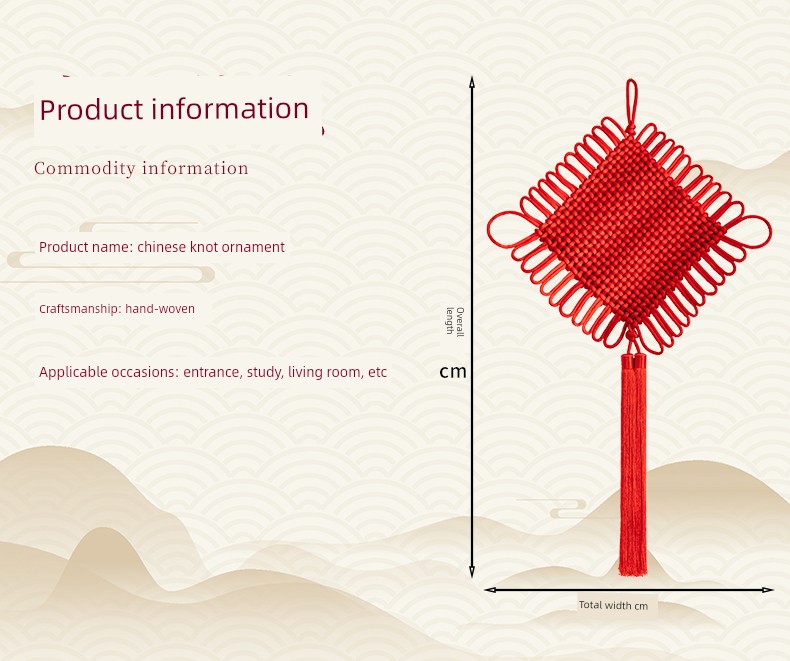 Product information

Commodity information

Product name: chinese knot ornament

Craftsmanship: hand-woven

Applicable occasions: entrance, study, living room, etc

Overall length

cm

Total width cm